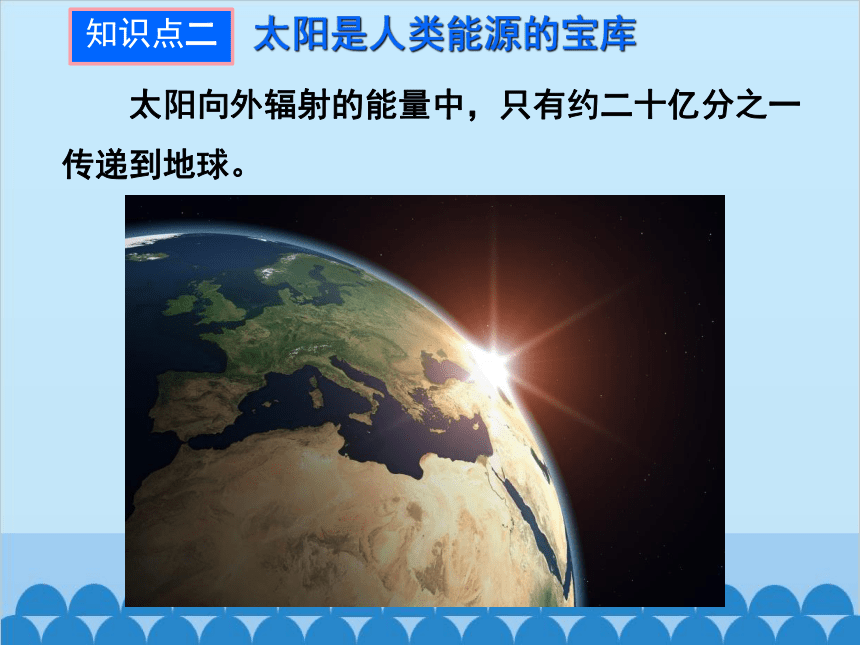 知识点二 太阳是人类能源的宝库

太阳向外辐射的能量中，只有约二十亿分之一传递到地球。